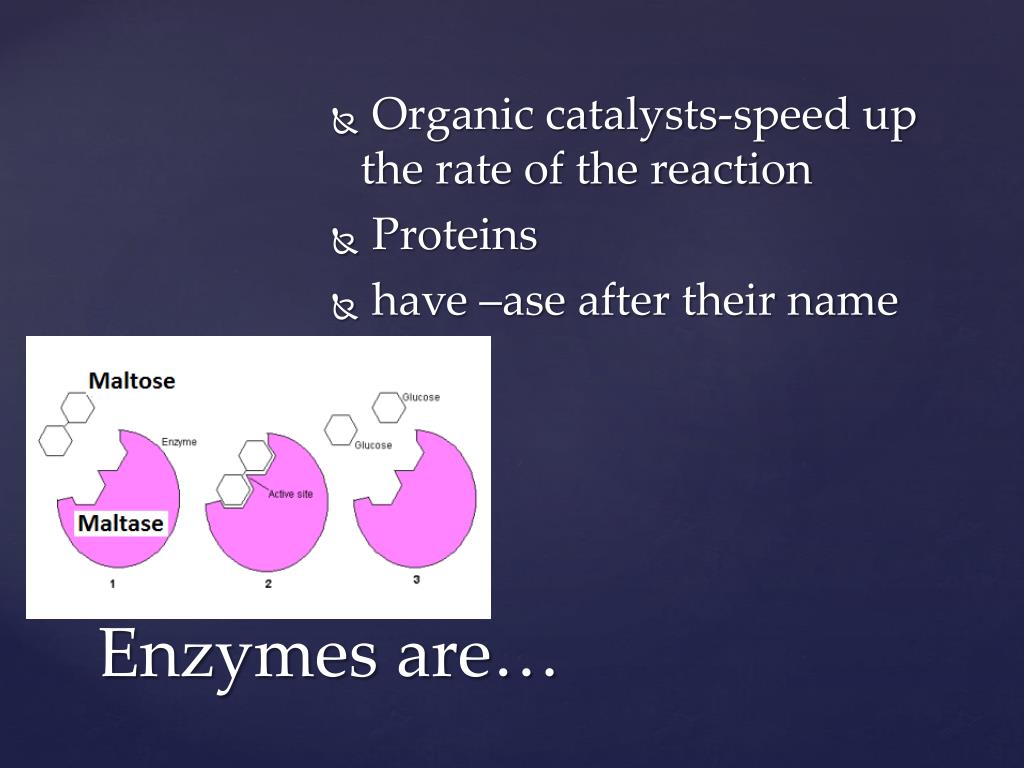 Organic catalysts-speed up the rate of the reaction

Proteins

have –ase after their name

Maltose

Enzyme

Maltase

Active site

Glucose

Glucose

1

2

3

Enzymes are…